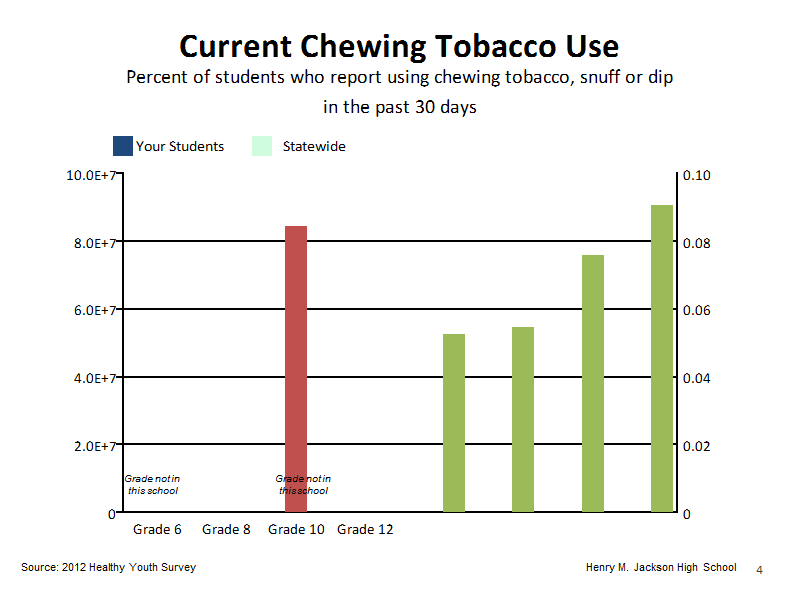 Current Chewing Tobacco Use
Percent of students who report using chewing tobacco, snuff or dip in the past 30 days

Your Students
Statewide

10.0E+7
8.0E+7
6.0E+7
4.0E+7
2.0E+7
0

0.10
0.08
0.06
0.04
0.02
0

Grade not in this school
Grade not in this school

Grade 6
Grade 8
Grade 10
Grade 12

Source: 2012 Healthy Youth Survey
Henry M. Jackson High School
4